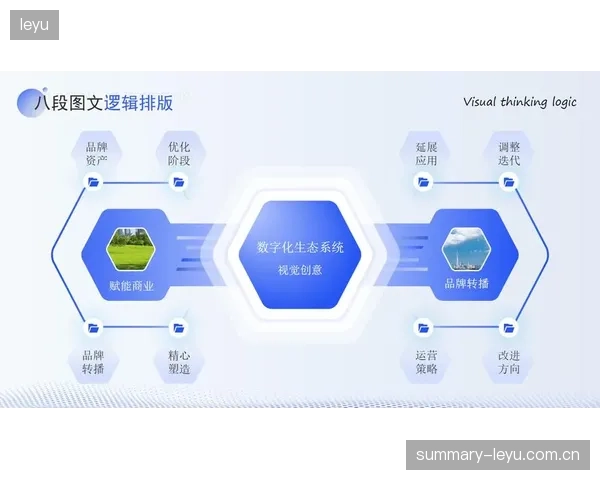 leyu

八段图文逻辑排版

Visual thinking logic

品牌资产

优化阶段

延展应用

调整迭代

赋能商业

数字化生态系统

视觉创意

品牌转播

品牌转播

精心塑造

运营策略

改进方向

summary-leyu.com.cn